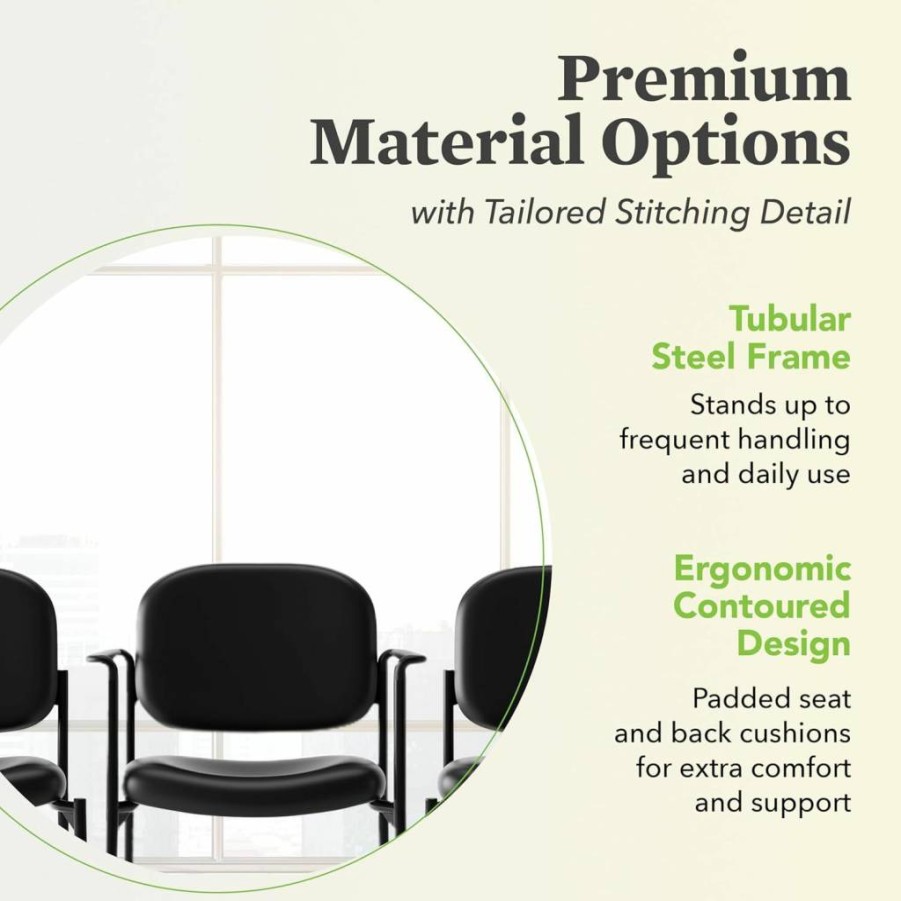 Premium Material Options

with Tailored Stitching Detail

Tubular Steel Frame

Stands up to frequent handling and daily use

Ergonomic Contoured Design

Padded seat and back cushions for extra comfort and support